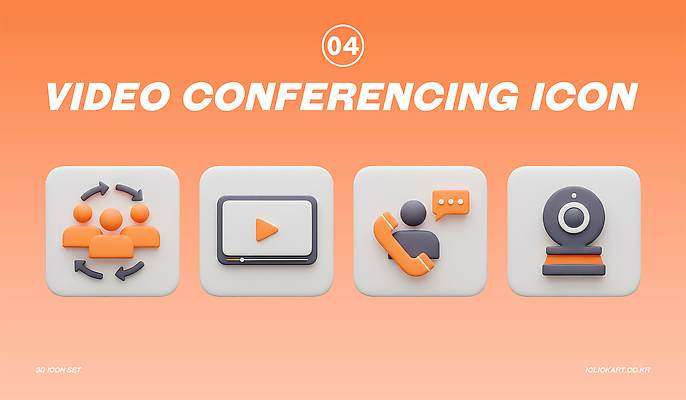 04

VIDEO CONFERENCING ICON

3D ICON SET

ICLICKART.CO.KR